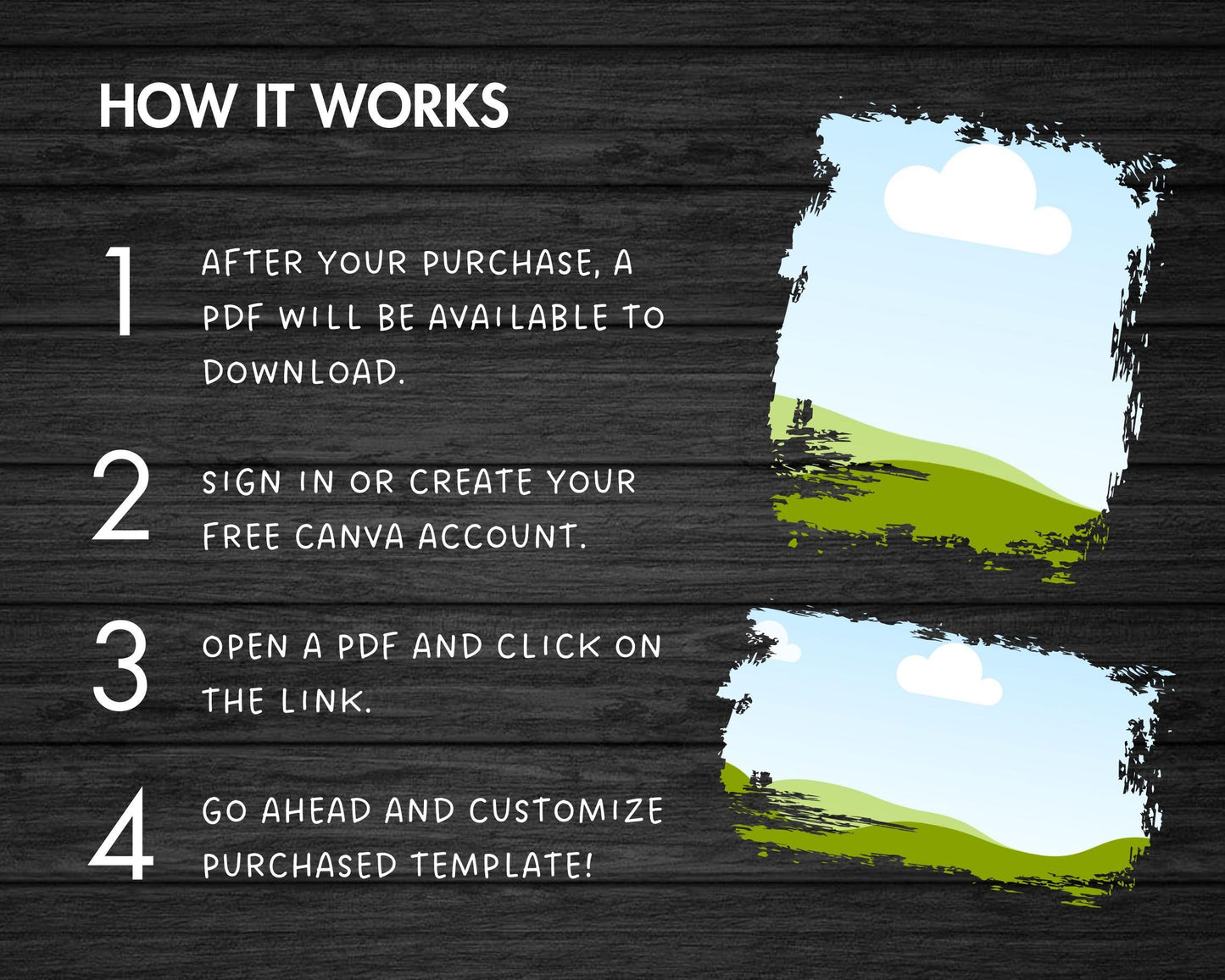 HOW IT WORKS

1 AFTER YOUR PURCHASE, A PDF WILL BE AVAILABLE TO DOWNLOAD.

2 SIGN IN OR CREATE YOUR FREE CANVA ACCOUNT.

3 OPEN A PDF AND CLICK ON THE LINK.

4 GO AHEAD AND CUSTOMIZE PURCHASED TEMPLATE!